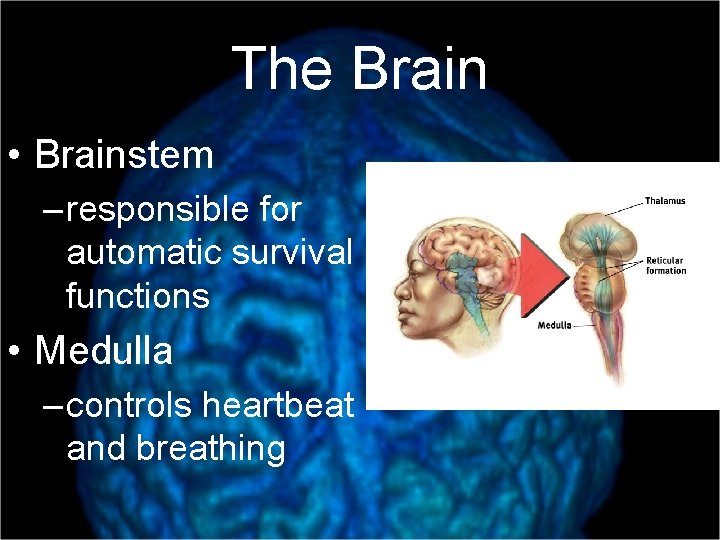 The Brain

• Brainstem
– responsible for automatic survival functions
• Medulla
– controls heartbeat and breathing

Thalamus
Reticular formation
Medulla